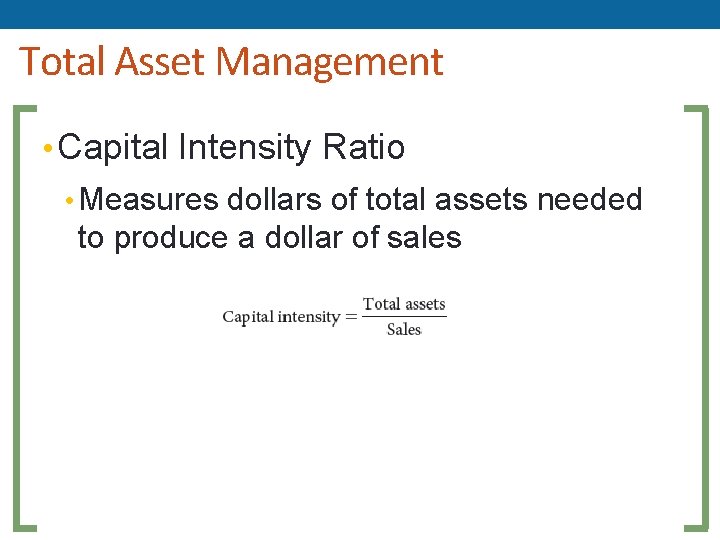 Total Asset Management

• Capital Intensity Ratio

• Measures dollars of total assets needed to produce a dollar of sales

$\text{Capital intensity} = \frac{\text{Total assets}}{\text{Sales}}$